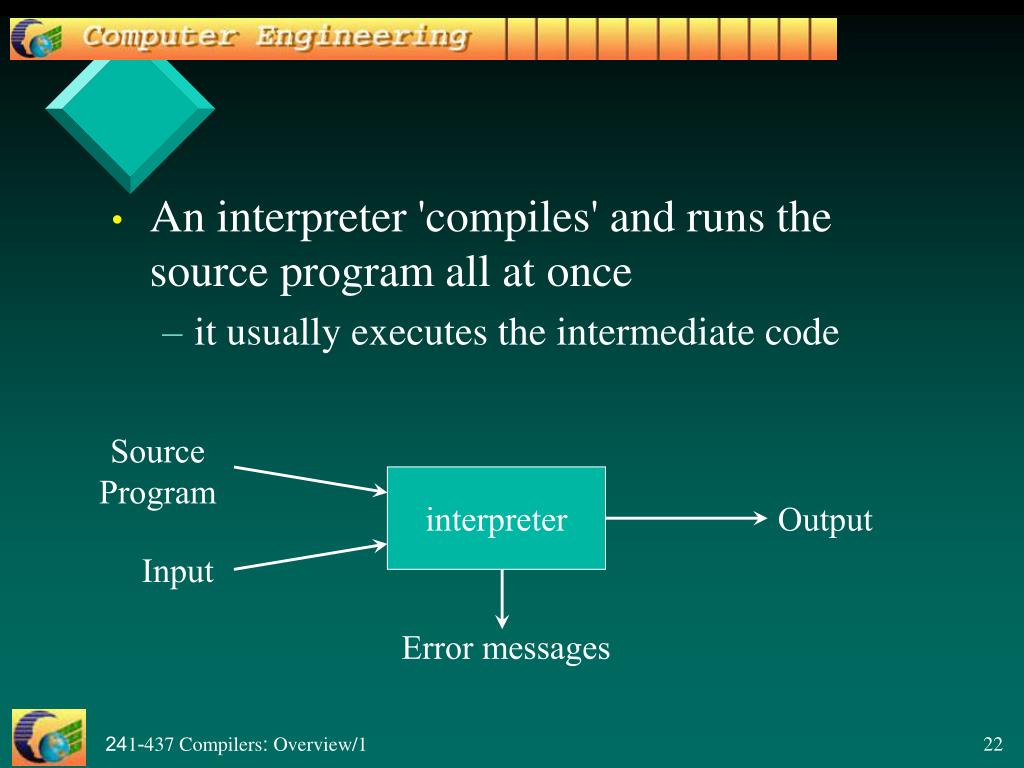 Computer Engineering

• An interpreter 'compiles' and runs the source program all at once
– it usually executes the intermediate code

Source Program

Input

interpreter

Output

Error messages

241-437 Compilers: Overview/1

22